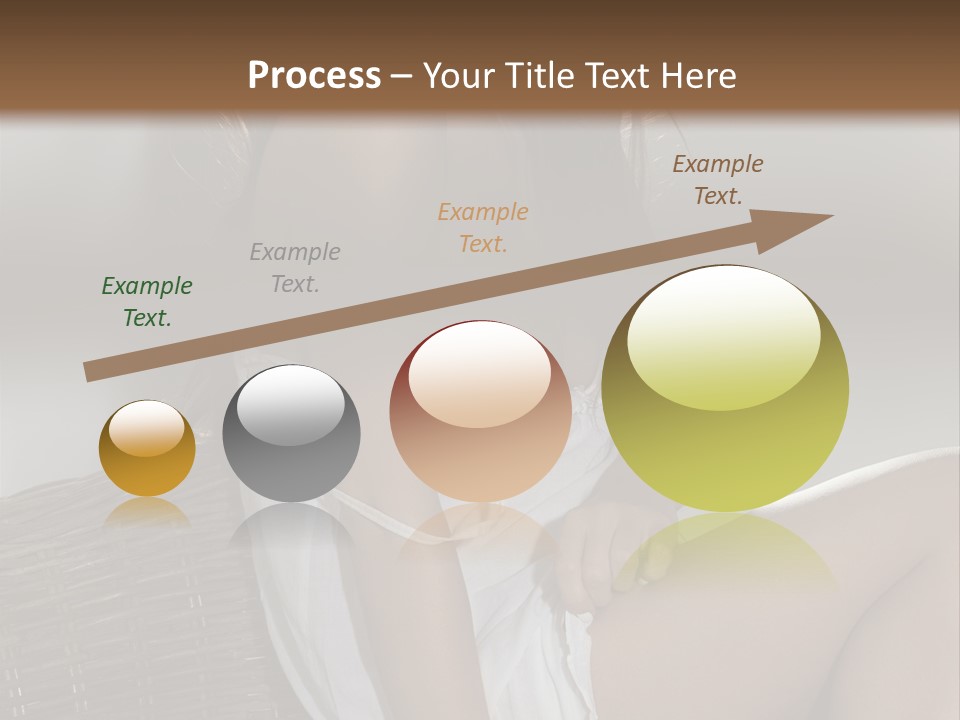 Process – Your Title Text Here

Example Text.

Example Text.

Example Text.

Example Text.